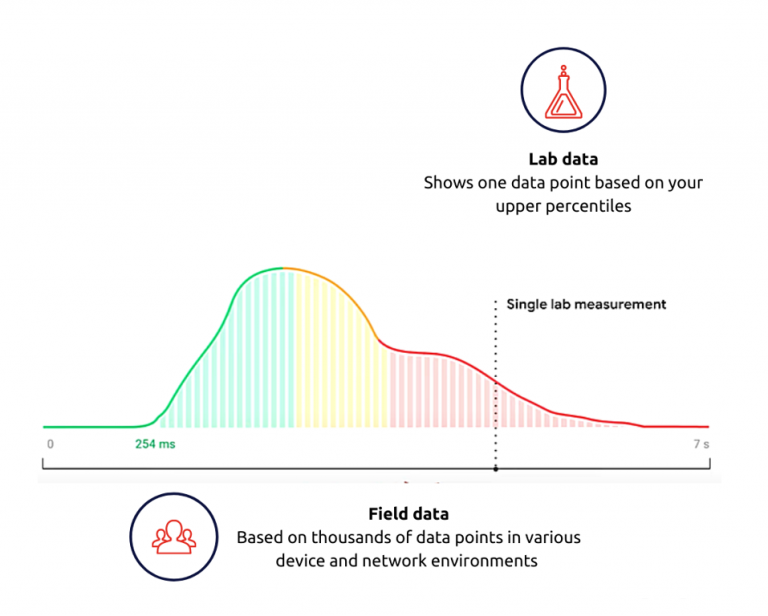 Lab data
Shows one data point based on your upper percentiles

Single lab measurement

0
254 ms
7 s

Field data
Based on thousands of data points in various device and network environments